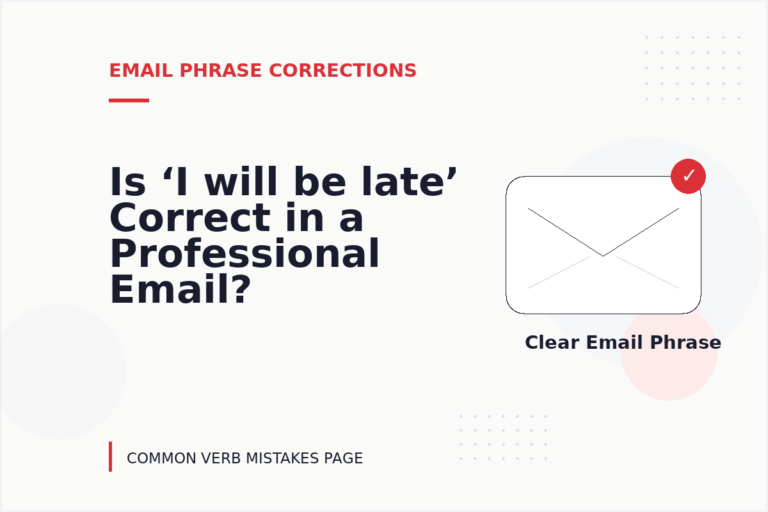 EMAIL PHRASE CORRECTIONS

Is ‘I will be late’ Correct in a Professional Email?

✓

Clear Email Phrase

COMMON VERB MISTAKES PAGE